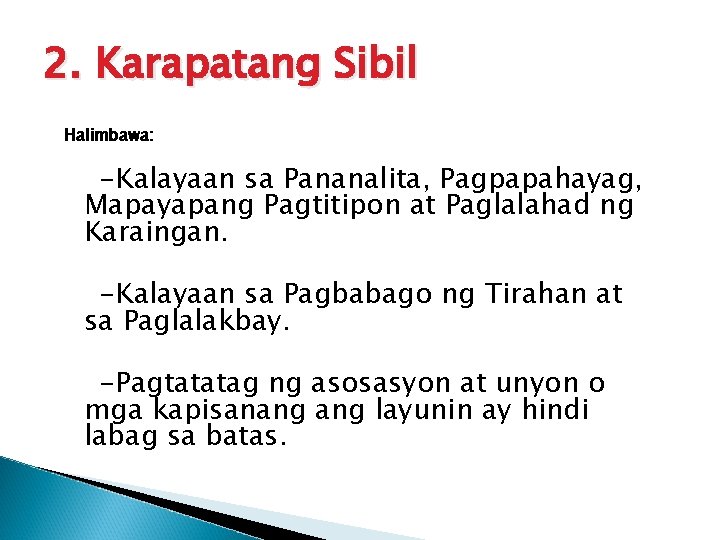 2. Karapatang Sibil

Halimbawa:

-Kalayaan sa Pananalita, Pagpapahayag, Mapayapang Pagtitipon at Paglalahad ng Karaingan.

-Kalayaan sa Pagbabago ng Tirahan at sa Paglalakbay.

-Pagtatatag ng asosasyon at unyon o mga kapisanang ang layunin ay hindi labag sa batas.